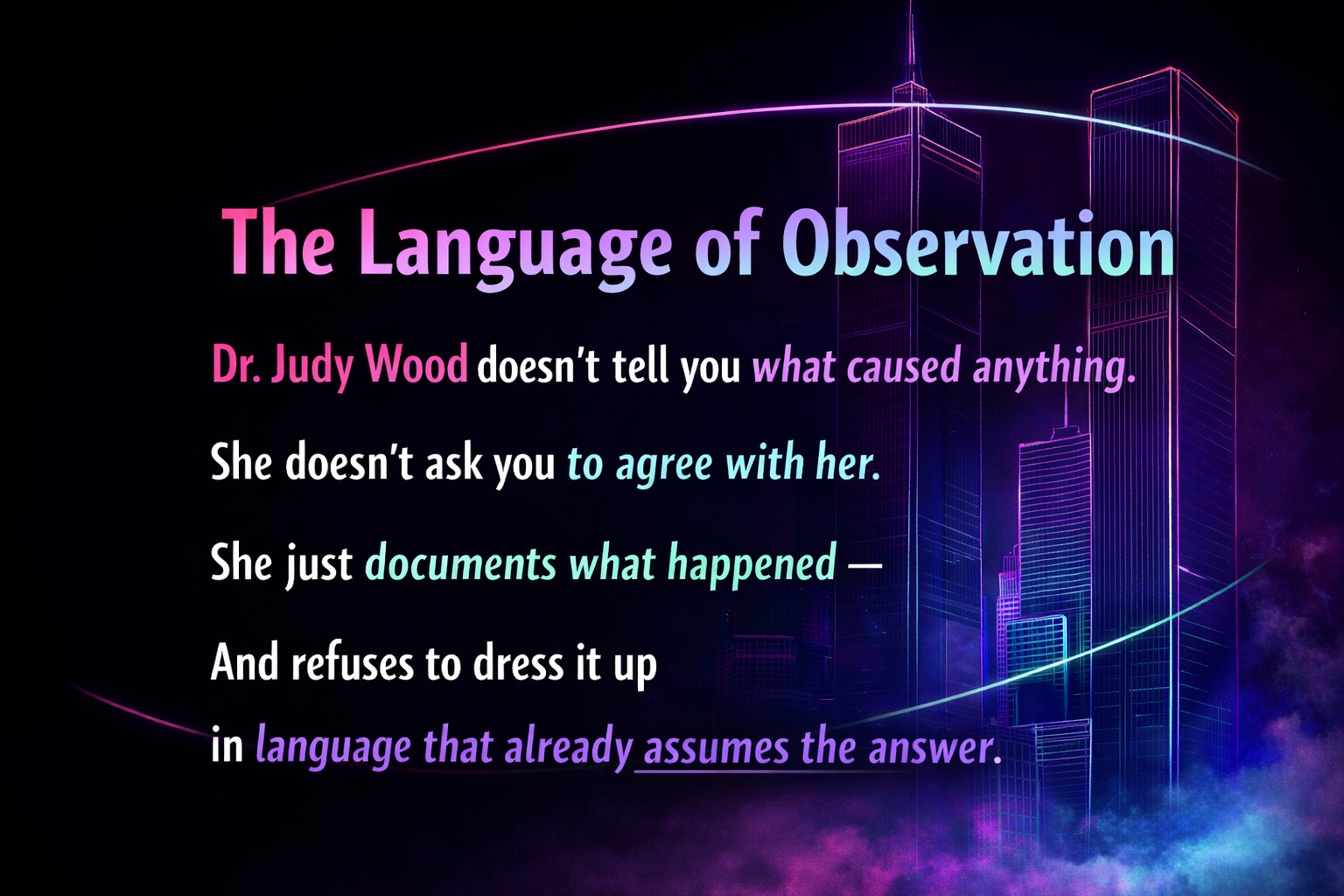 The Language of Observation

Dr. Judy Wood doesn't tell you what caused anything.

She doesn't ask you to agree with her.

She just documents what happened —

And refuses to dress it up

in language that already assumes the answer.